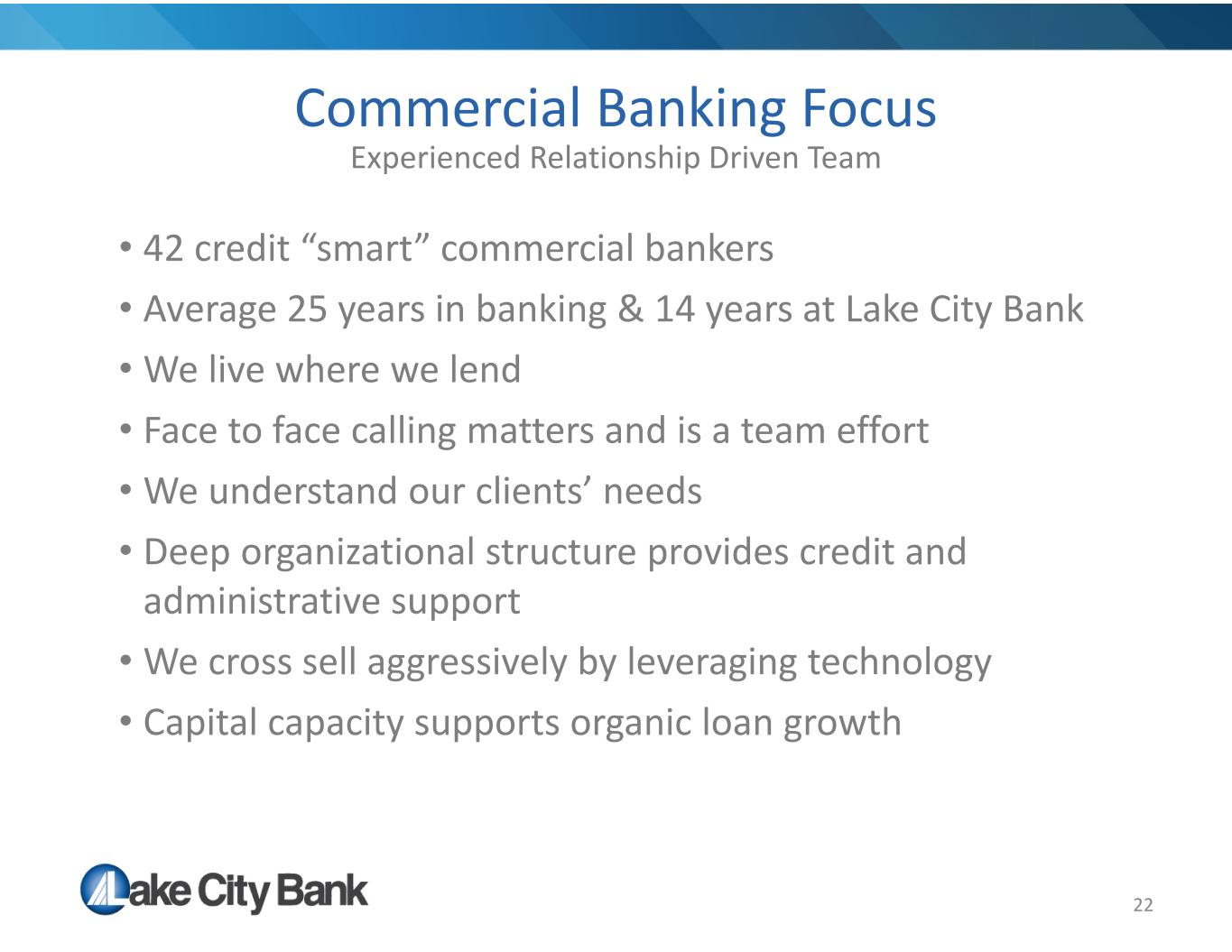 Commercial Banking Focus
Experienced Relationship Driven Team

• 42 credit “smart” commercial bankers
• Average 25 years in banking & 14 years at Lake City Bank
• We live where we lend
• Face to face calling matters and is a team effort
• We understand our clients’ needs
• Deep organizational structure provides credit and administrative support
• We cross sell aggressively by leveraging technology
• Capital capacity supports organic loan growth

Lake City Bank

22